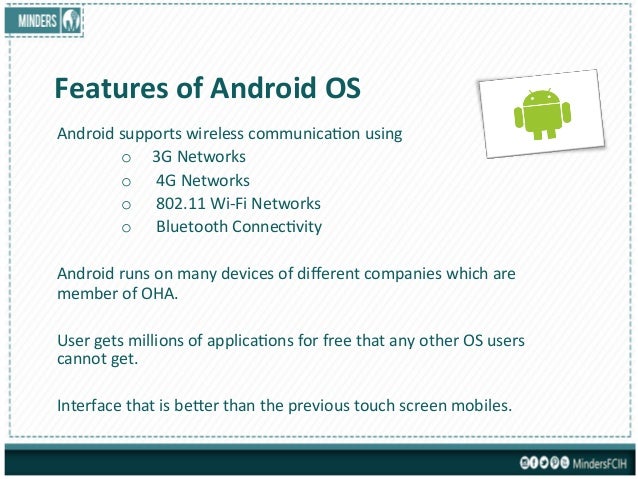 MINDERS

Features of Android OS

Android supports wireless communication using
o 3G Networks
o 4G Networks
o 802.11 Wi-Fi Networks
o Bluetooth Connectivity

Android runs on many devices of different companies which are member of OHA.

User gets millions of applications for free that any other OS users cannot get.

Interface that is better than the previous touch screen mobiles.

MindersFCIH